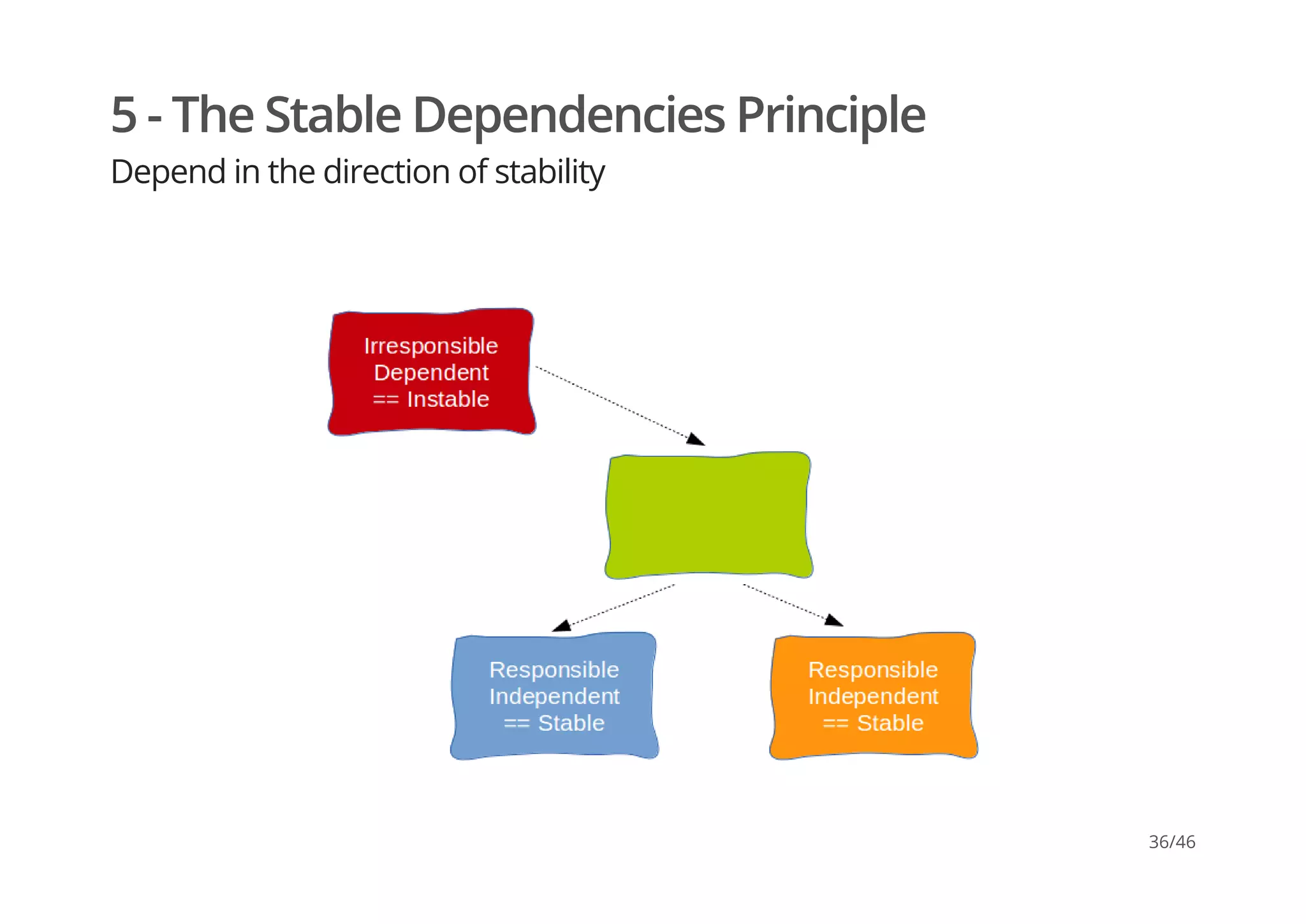 5 - The Stable Dependencies Principle

Depend in the direction of stability

Irresponsible
Dependent
== Instable

Responsible
Independent
== Stable

Responsible
Independent
== Stable

36/46